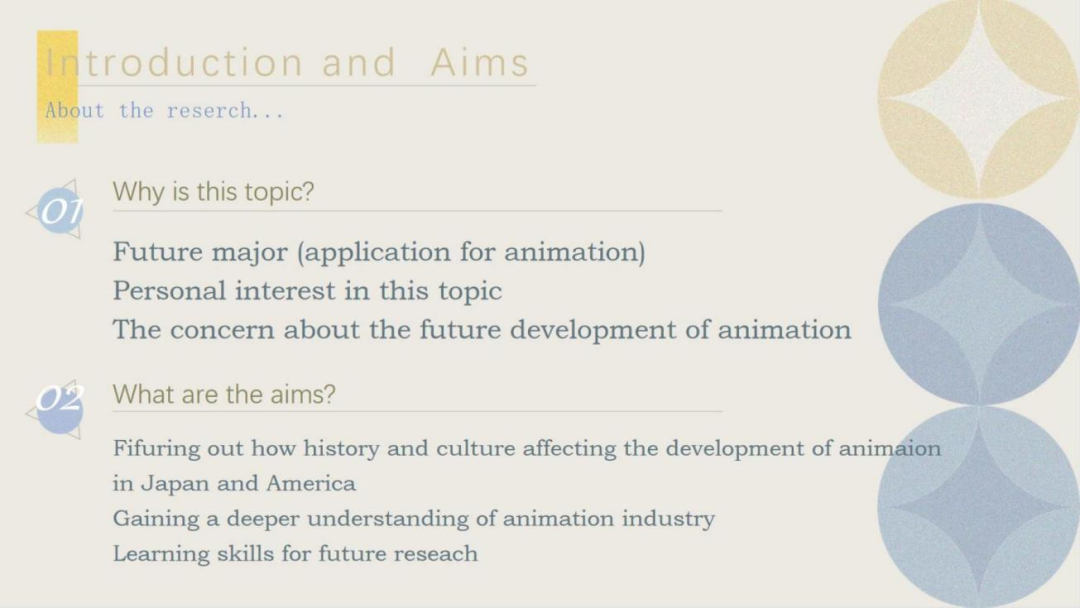 Introduction and Aims
About the reserch...

01
Why is this topic?

Future major (application for animation)
Personal interest in this topic
The concern about the future development of animation

02
What are the aims?

Fifuring out how history and culture affecting the development of animaion in Japan and America
Gaining a deeper understanding of animation industry
Learning skills for future reseach